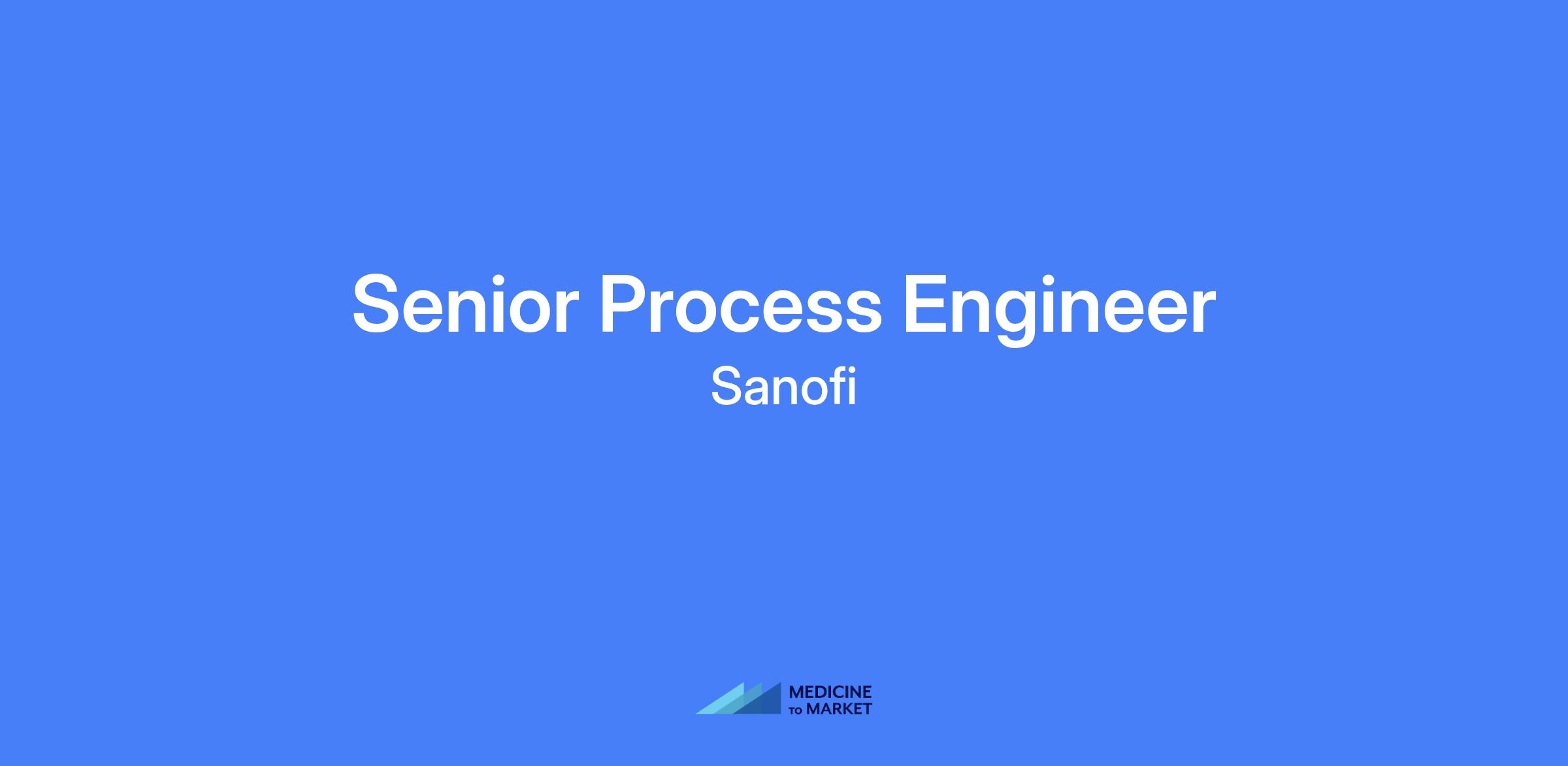 Senior Process Engineer
Sanofi

MEDICINE
TO MARKET